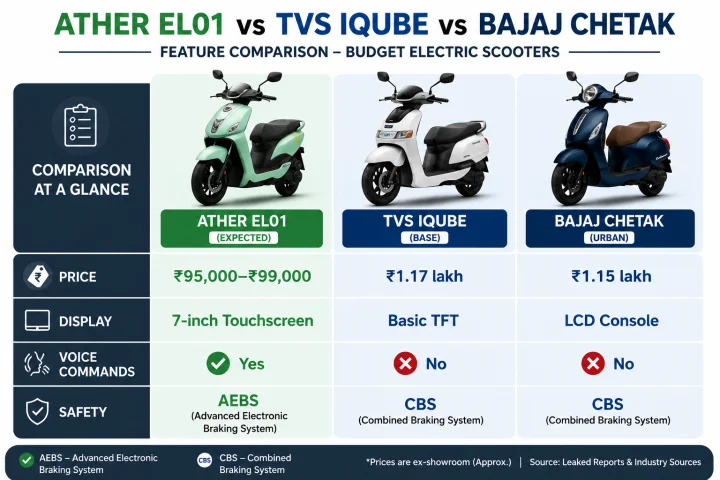 ATHER EL01 vs TVS IQUBE vs BAJAJ CHETAK

FEATURE COMPARISON – BUDGET ELECTRIC SCOOTERS

| COMPARISON AT A GLANCE | ATHER EL01 (EXPECTED) | TVS IQUBE (BASE) | BAJAJ CHETAK (URBAN) |
|---|---|---|---|
| PRICE | ₹95,000–₹99,000 | ₹1.17 lakh | ₹1.15 lakh |
| DISPLAY | 7-inch Touchscreen | Basic TFT | LCD Console |
| VOICE COMMANDS | Yes | No | No |
| SAFETY | AEBS (Advanced Electronic Braking System) | CBS (Combined Braking System) | CBS (Combined Braking System) |

AEBS – Advanced Electronic Braking System

CBS CBS – Combined Braking System

*Prices are ex-showroom (Approx.) | Source: Leaked Reports & Industry Sources